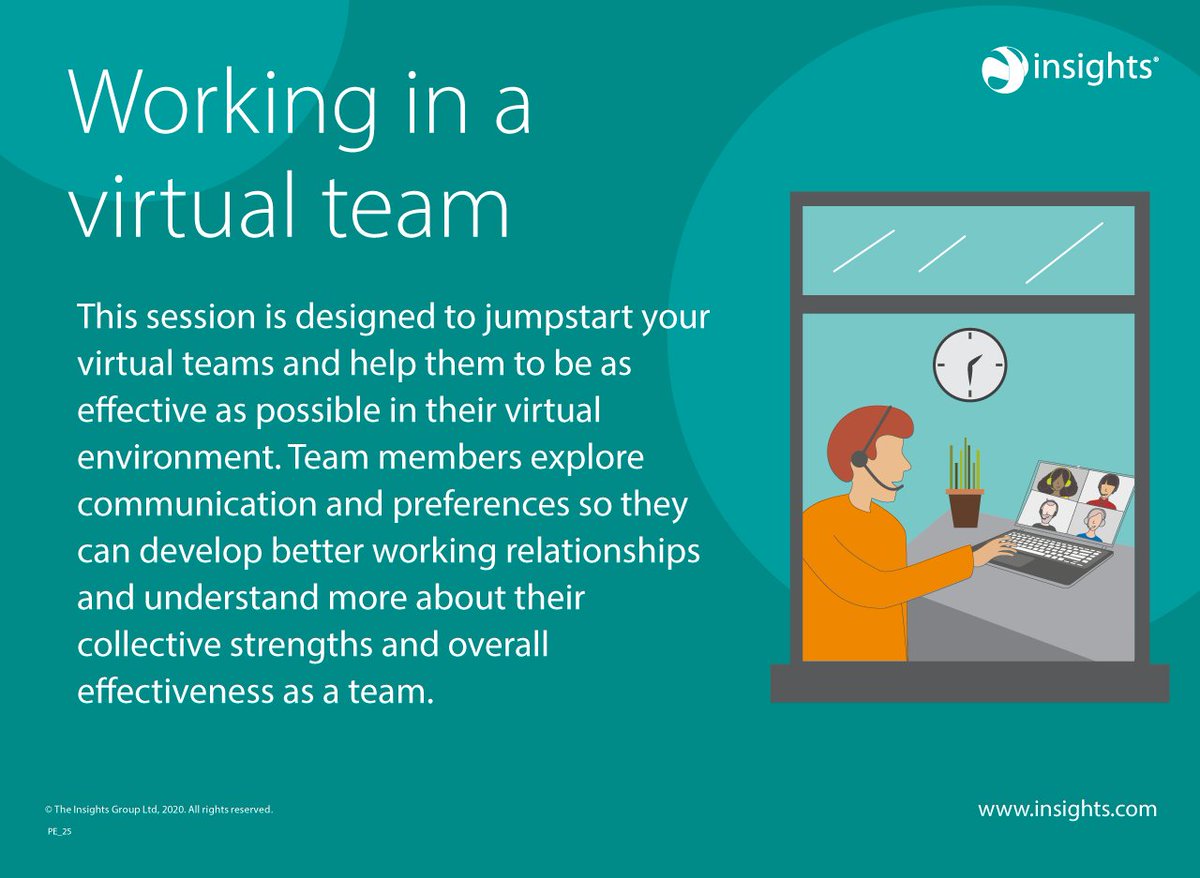 insights®

Working in a virtual team

This session is designed to jumpstart your virtual teams and help them to be as effective as possible in their virtual environment. Team members explore communication and preferences so they can develop better working relationships and understand more about their collective strengths and overall effectiveness as a team.

© The Insights Group Ltd, 2020. All rights reserved.

PE_25

www.insights.com